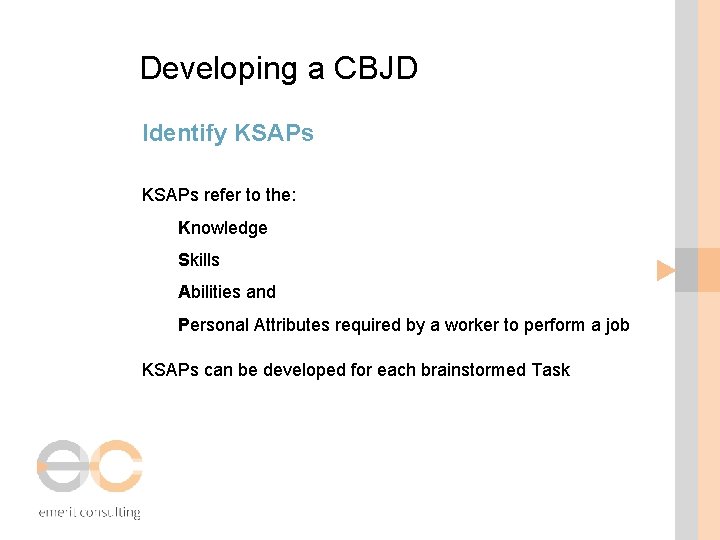 Developing a CBJD

Identify KSAPs

KSAPs refer to the:

Knowledge

Skills

Abilities and

Personal Attributes required by a worker to perform a job

KSAPs can be developed for each brainstormed Task

ec

emerit consulting